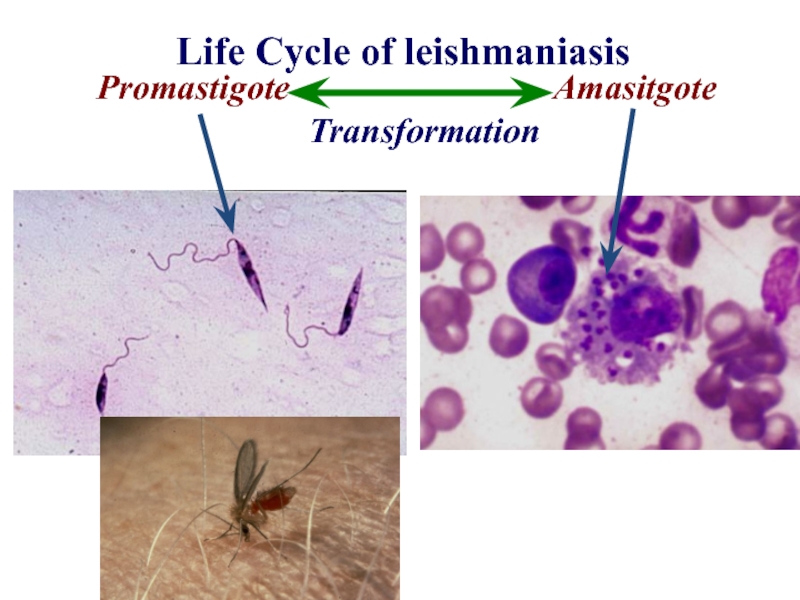 Life Cycle of leishmaniasis

Promastigote

Amasitgote

Transformation